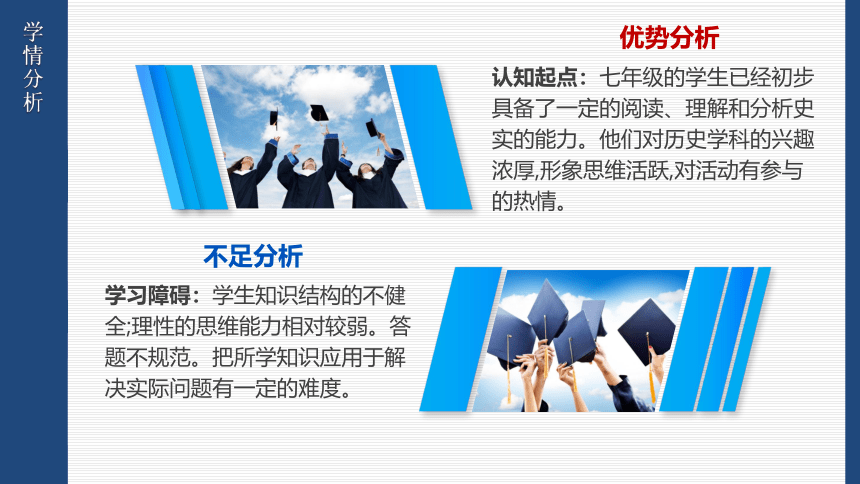 学情分析

优势分析

认知起点：七年级的学生已经初步具备了一定的阅读、理解和分析史实的能力。他们对历史学科的兴趣浓厚,形象思维活跃,对活动有参与的热情。

不足分析

学习障碍：学生知识结构的不健全;理性的思维能力相对较弱。答题不规范。把所学知识应用于解决实际问题有一定的难度。